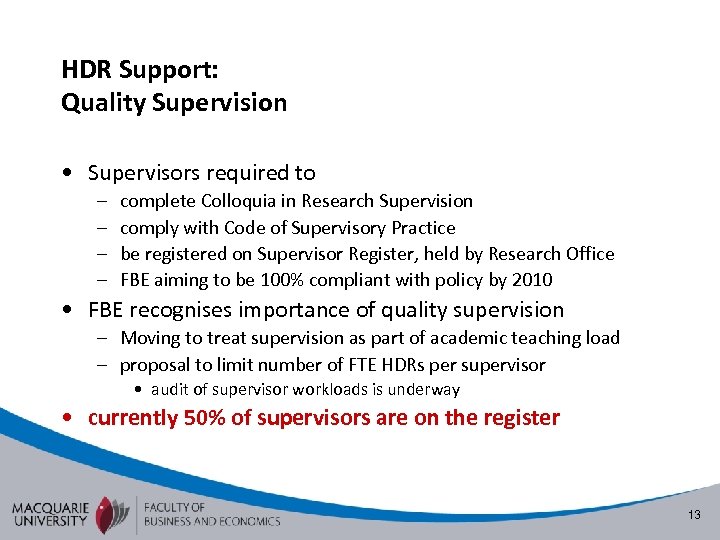 HDR Support:
Quality Supervision

• Supervisors required to
– complete Colloquia in Research Supervision
– comply with Code of Supervisory Practice
– be registered on Supervisor Register, held by Research Office
– FBE aiming to be 100% compliant with policy by 2010
• FBE recognises importance of quality supervision
– Moving to treat supervision as part of academic teaching load
– proposal to limit number of FTE HDRs per supervisor
• audit of supervisor workloads is underway
• currently 50% of supervisors are on the register

MACQUARIE UNIVERSITY
FACULTY OF BUSINESS AND ECONOMICS

13